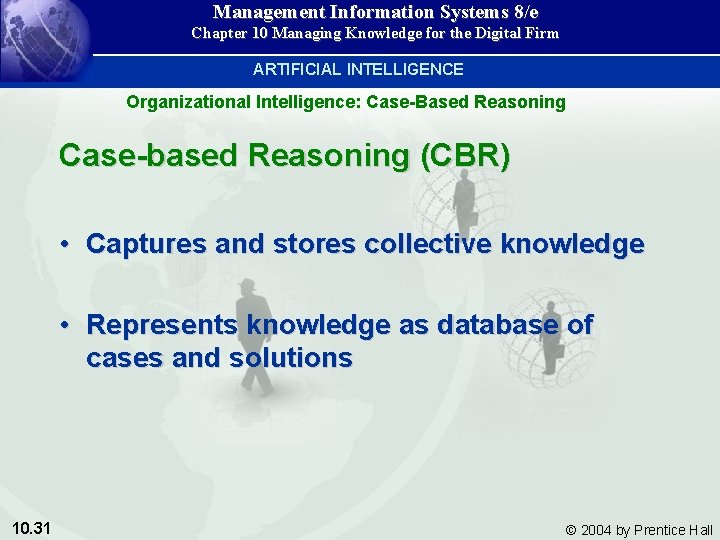 Management Information Systems 8/e
Chapter 10 Managing Knowledge for the Digital Firm

ARTIFICIAL INTELLIGENCE

Organizational Intelligence: Case-Based Reasoning

Case-based Reasoning (CBR)

• Captures and stores collective knowledge

• Represents knowledge as database of cases and solutions

10.31

© 2004 by Prentice Hall